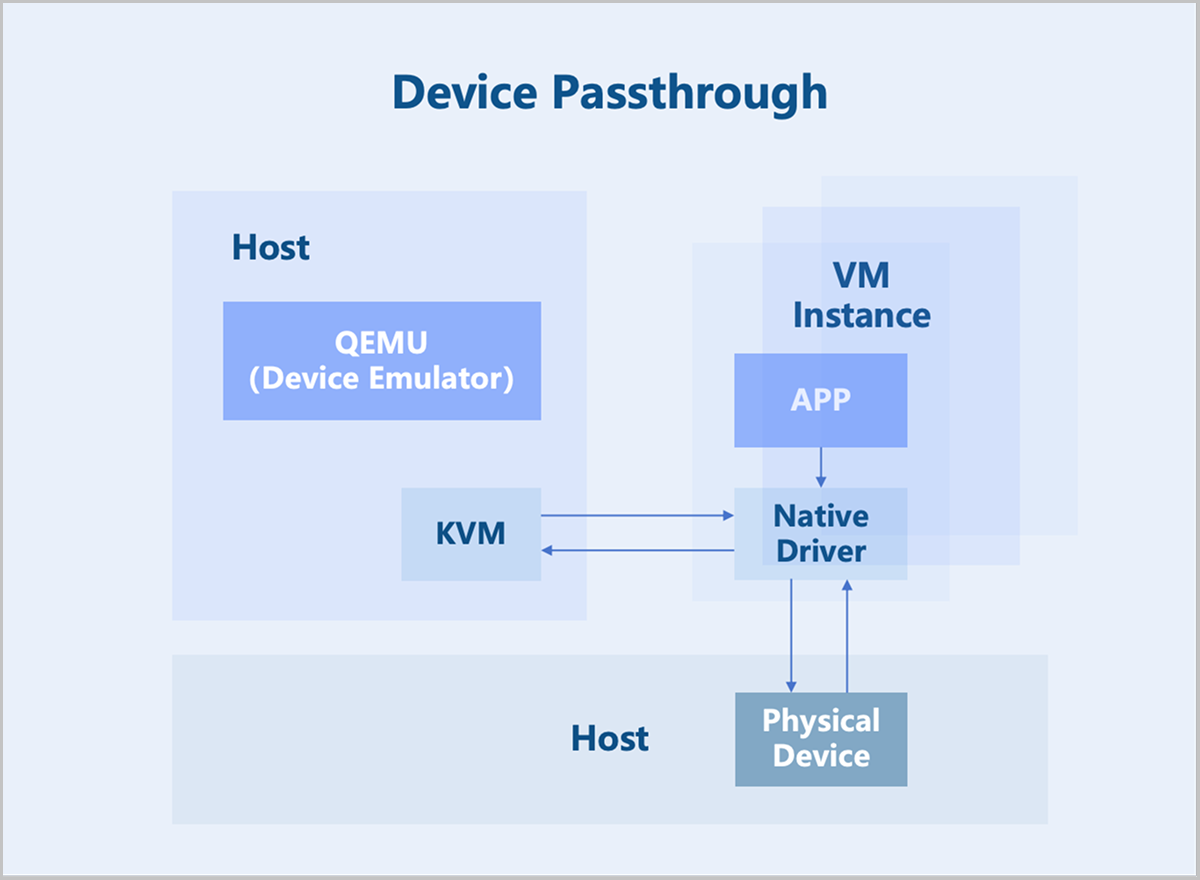 Device Passthrough

Host

QEMU
(Device Emulator)

KVM

VM
Instance

APP

Native
Driver

Host

Physical
Device